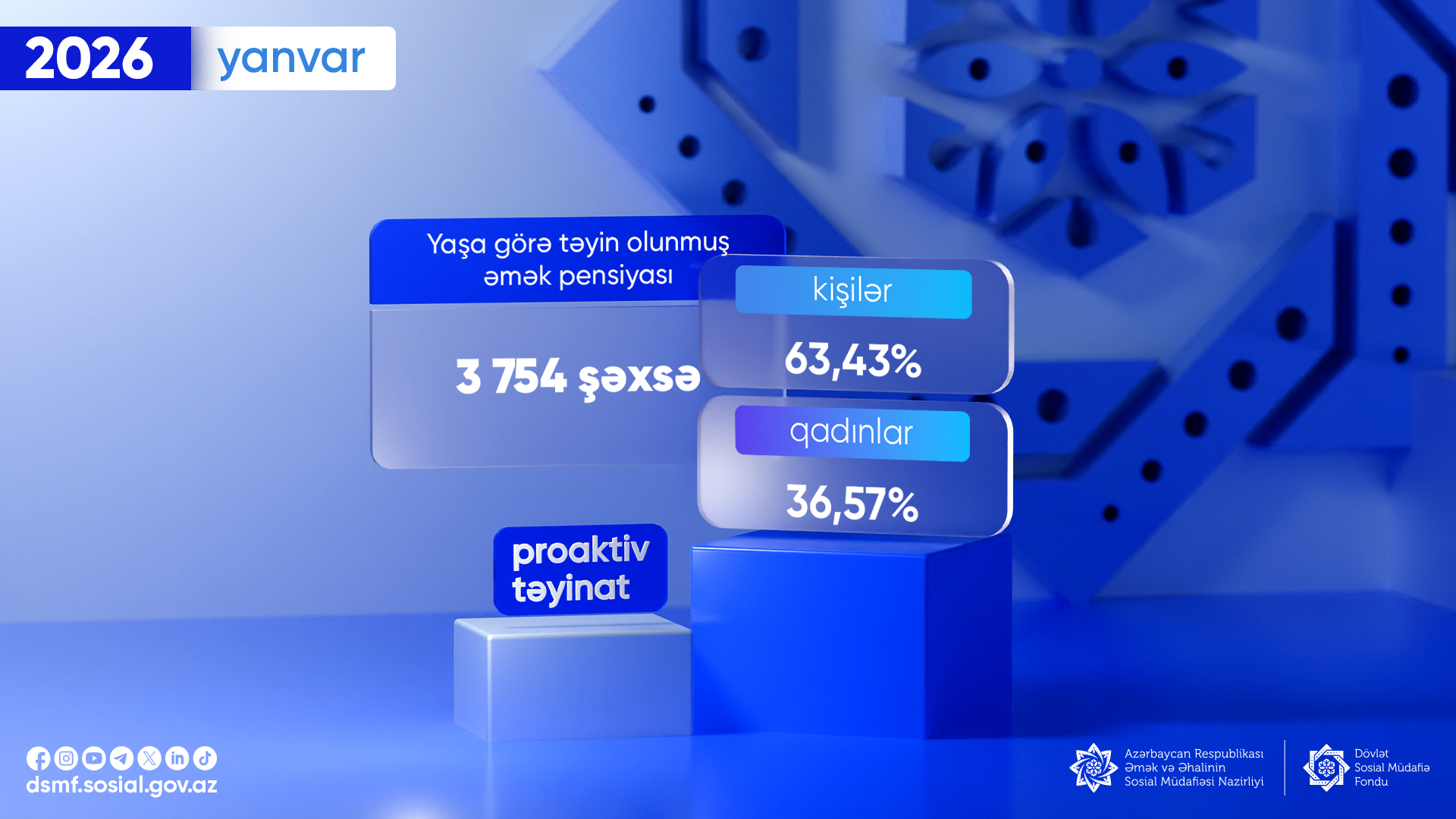 2026 yanvar

Yaşa görə təyin olunmuş əmək pensiyası

3 754 şəxsə

kişilər

63,43%

qadınlar

36,57%

proaktiv təyinat

dsmf.sosial.gov.az

Azərbaycan Respublikası Əmək və Əhalinin Sosial Müdafiəsi Nazirliyi

Dövlət Sosial Müdafiə Fondu